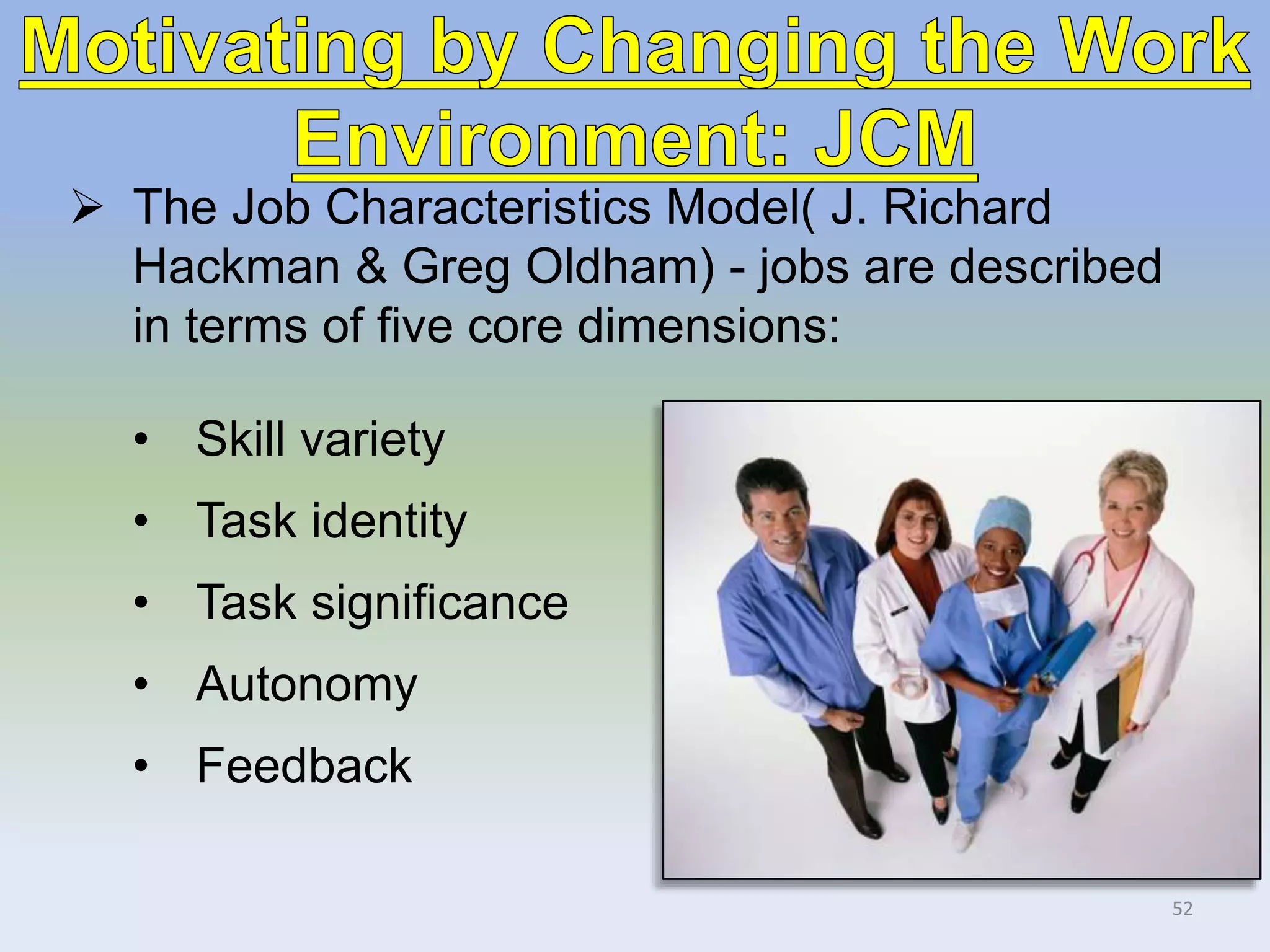 Motivating by Changing the Work Environment: JCM

➢ The Job Characteristics Model( J. Richard Hackman & Greg Oldham) - jobs are described in terms of five core dimensions:

• Skill variety
• Task identity
• Task significance
• Autonomy
• Feedback

52